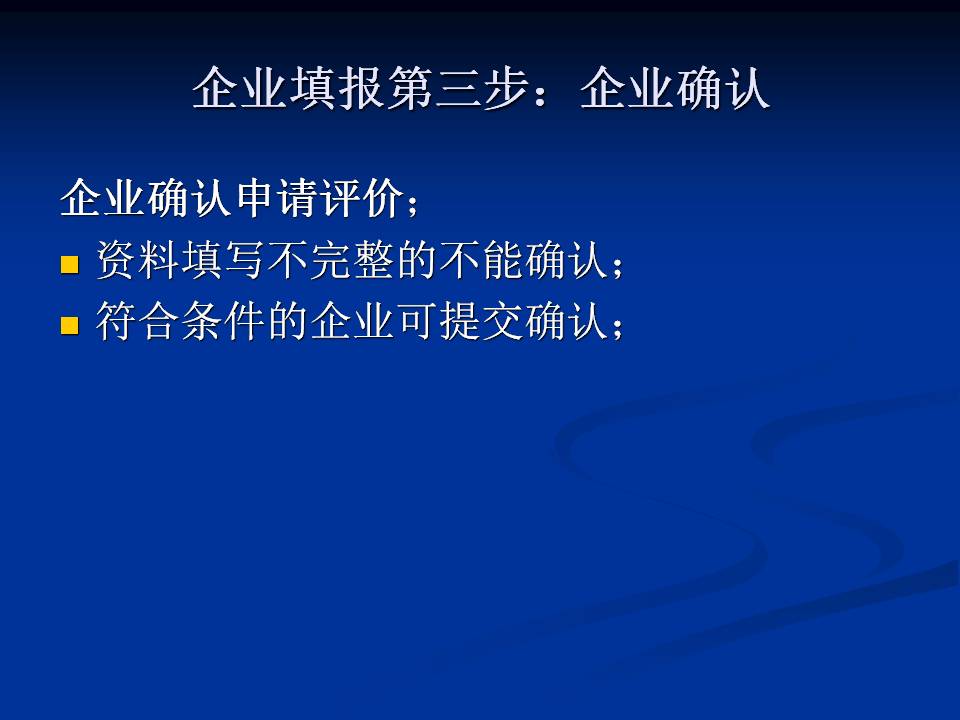 企业填报第三步：企业确认

企业确认申请评价；

- 资料填写不完整的不能确认；
- 符合条件的企业可提交确认；